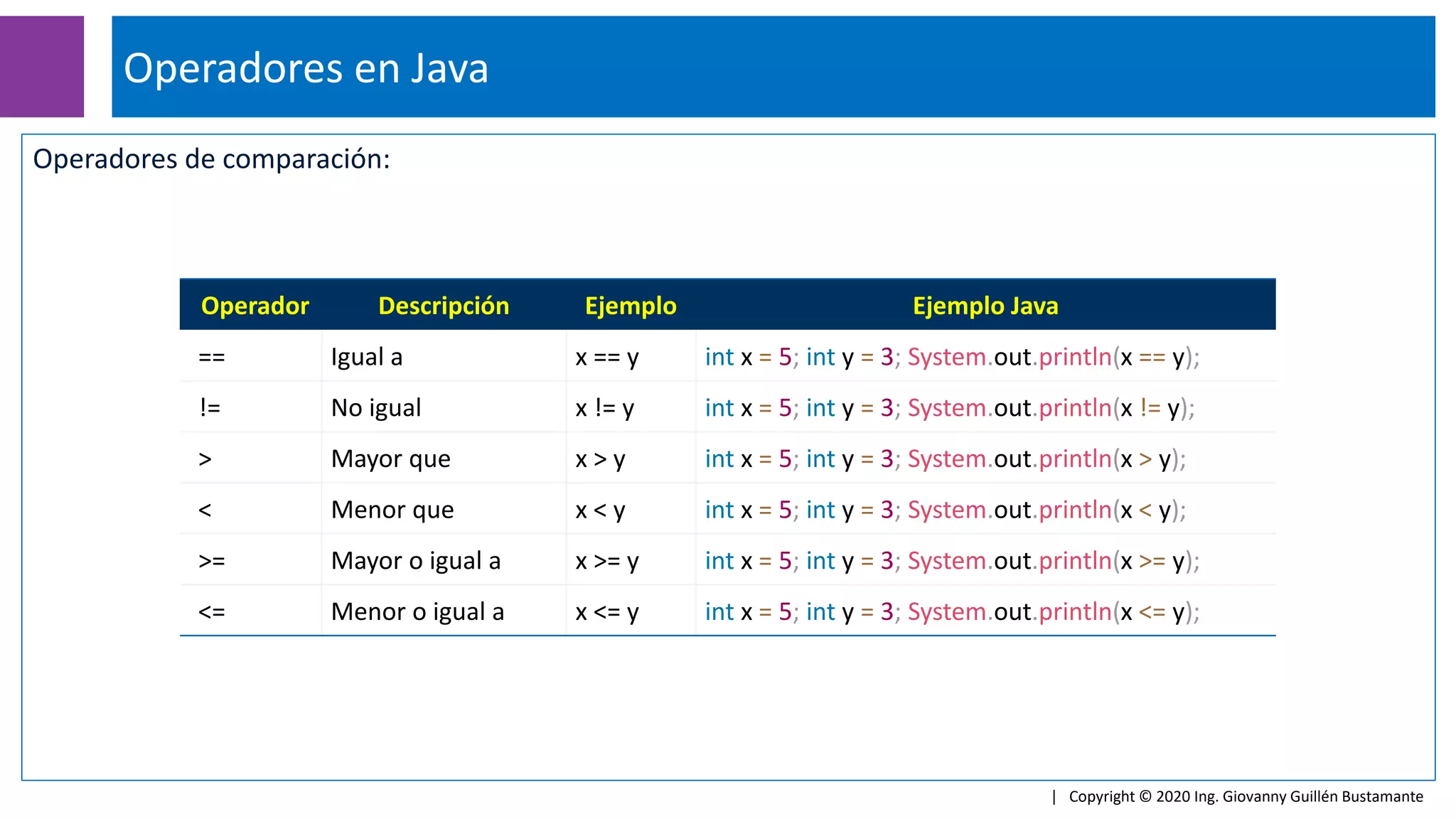 Operadores en Java

Operadores de comparación:

| Operador | Descripción | Ejemplo | Ejemplo Java |
|---|---|---|---|
| == | Igual a | x == y | int x = 5; int y = 3; System.out.println(x == y); |
| != | No igual | x != y | int x = 5; int y = 3; System.out.println(x != y); |
| > | Mayor que | x > y | int x = 5; int y = 3; System.out.println(x > y); |
| < | Menor que | x < y | int x = 5; int y = 3; System.out.println(x < y); |
| >= | Mayor o igual a | x >= y | int x = 5; int y = 3; System.out.println(x >= y); |
| <= | Menor o igual a | x <= y | int x = 5; int y = 3; System.out.println(x <= y); |

| Copyright © 2020 Ing. Giovanny Guillén Bustamante